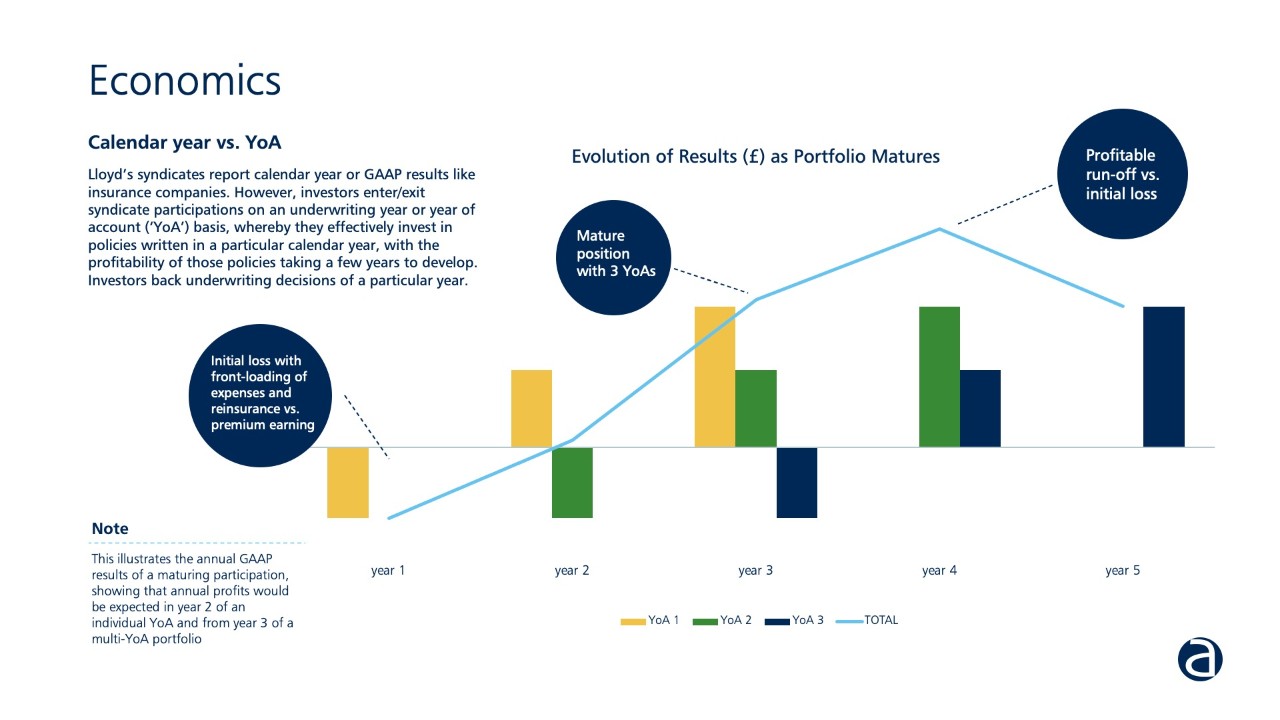 Economics

Calendar year vs. YoA

Lloyd's syndicates report calendar year or GAAP results like insurance companies. However, investors enter/exit syndicate participations on an underwriting year or year of account ('YoA') basis, whereby they effectively invest in policies written in a particular calendar year, with the profitability of those policies taking a few years to develop. Investors back underwriting decisions of a particular year.

Evolution of Results (£) as Portfolio Matures

Profitable run-off vs. initial loss

Mature position with 3 YoAs

Initial loss with front-loading of expenses and reinsurance vs. premium earning

year 1

year 2

year 3

year 4

year 5

YoA 1

YoA 2

YoA 3

TOTAL

Note

This illustrates the annual GAAP results of a maturing participation, showing that annual profits would be expected in year 2 of an individual YoA and from year 3 of a multi-YoA portfolio

a